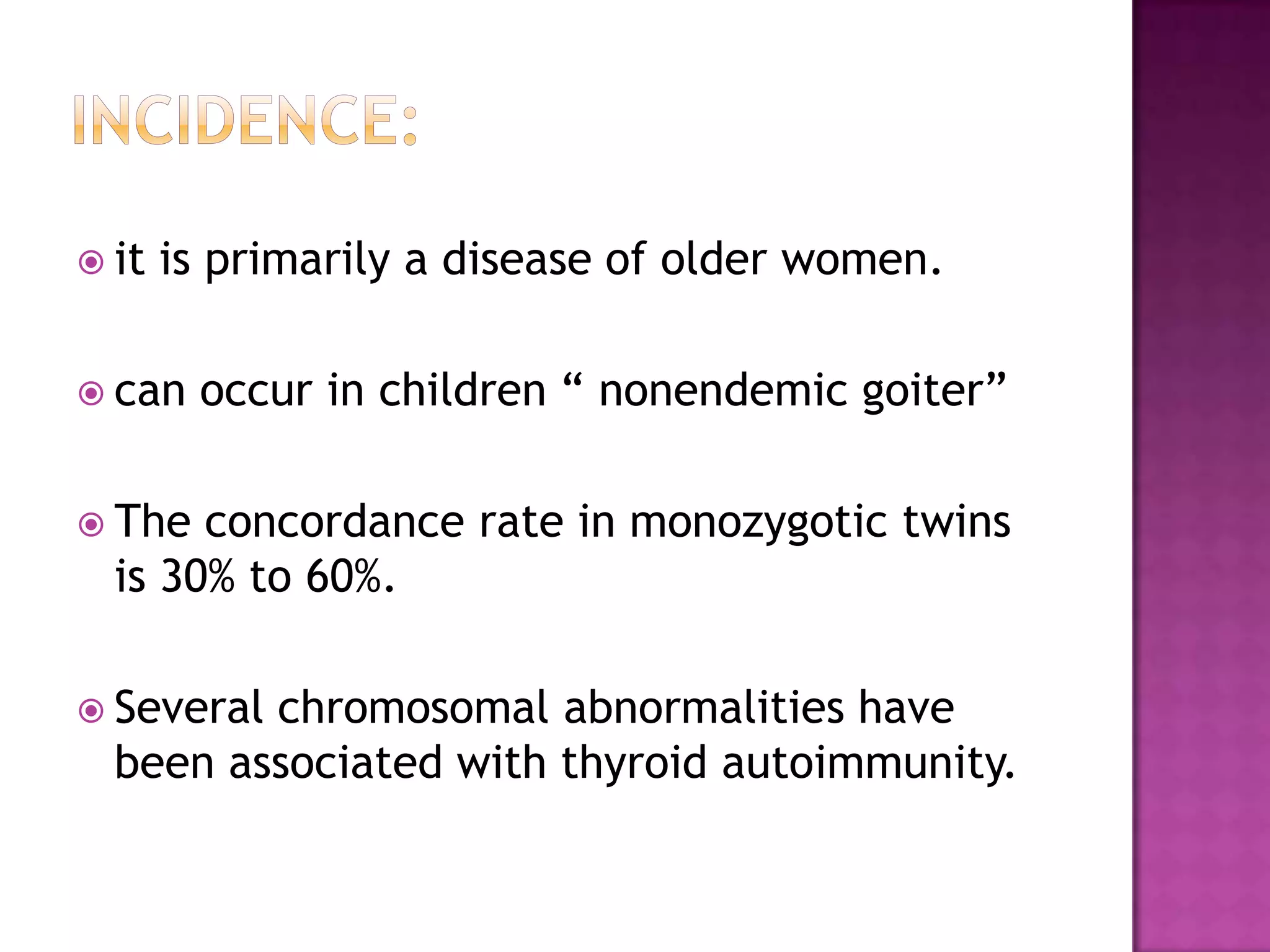 INCIDENCE:

it is primarily a disease of older women.

can occur in children “ nonendemic goiter”

The concordance rate in monozygotic twins is 30% to 60%.

Several chromosomal abnormalities have been associated with thyroid autoimmunity.